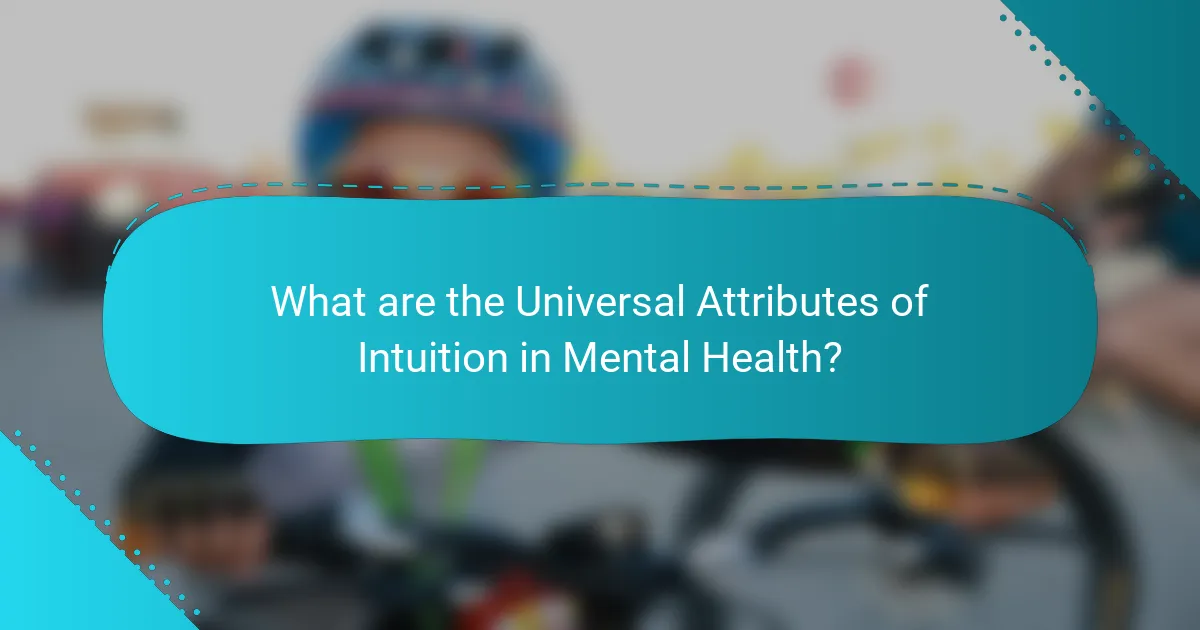 What are the Universal Attributes of Intuition in Mental Health?